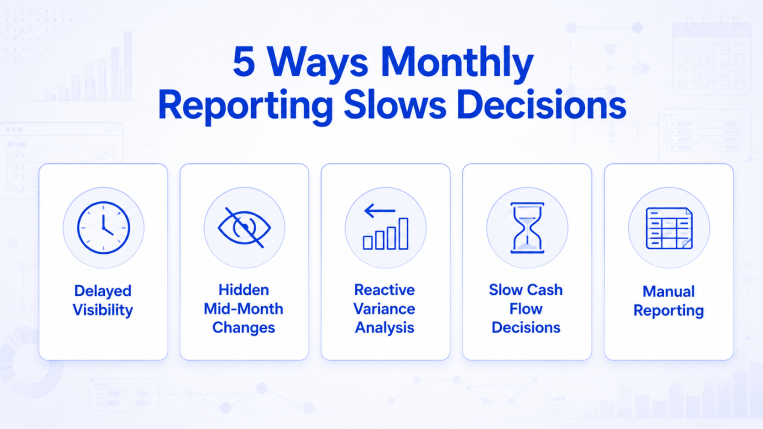 5 Ways Monthly Reporting Slows Decisions

Delayed Visibility

Hidden Mid-Month Changes

Reactive Variance Analysis

Slow Cash Flow Decisions

Manual Reporting